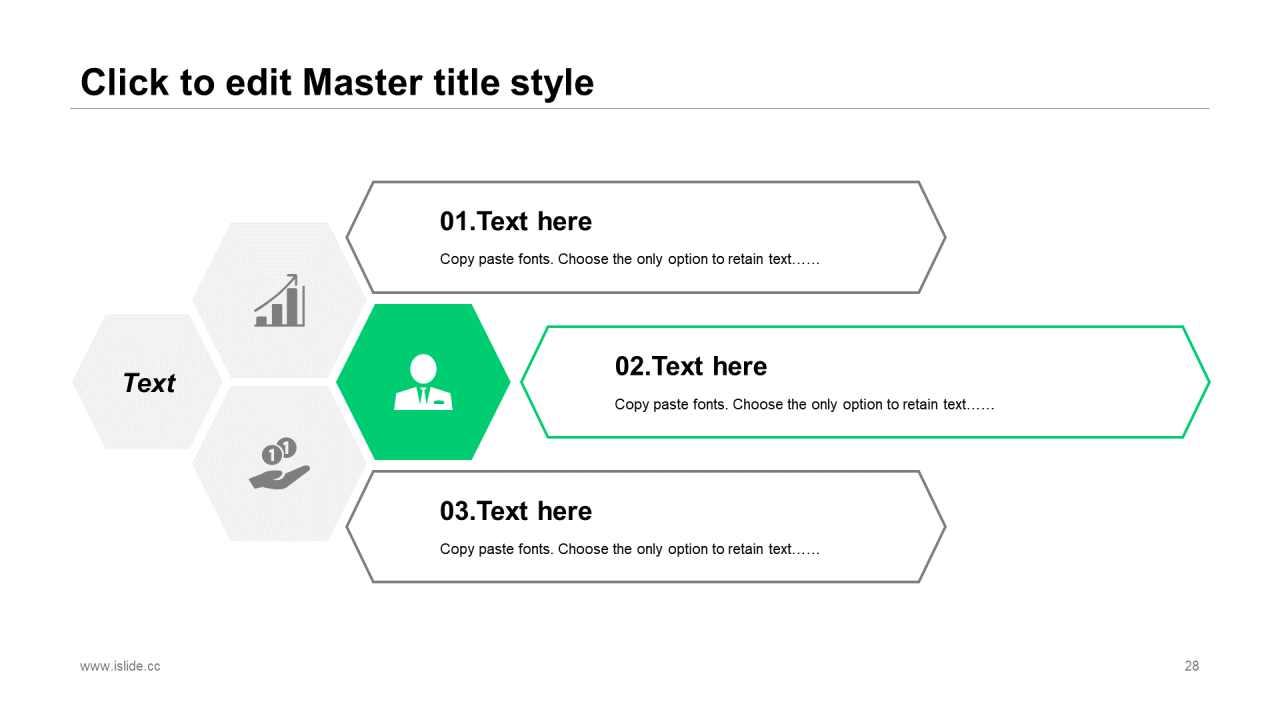 Click to edit Master title style

Text

01.Text here

Copy paste fonts. Choose the only option to retain text……

02.Text here

Copy paste fonts. Choose the only option to retain text……

03.Text here

Copy paste fonts. Choose the only option to retain text……

www.islide.cc

28